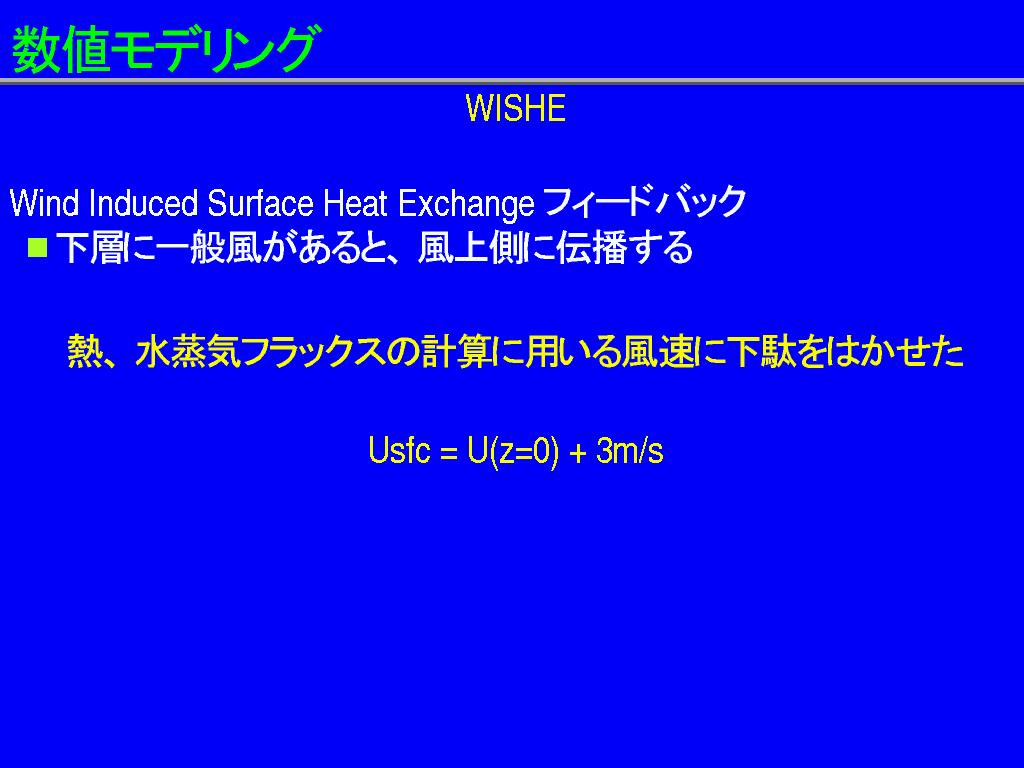 数値モデリング

WISHE

Wind Induced Surface Heat Exchange フィードバック

■ 下層に一般風があると、風上側に伝播する

熱、水蒸気フラックスの計算に用いる風速に下駄をはかせた

Usfc = U(z=0) + 3m/s